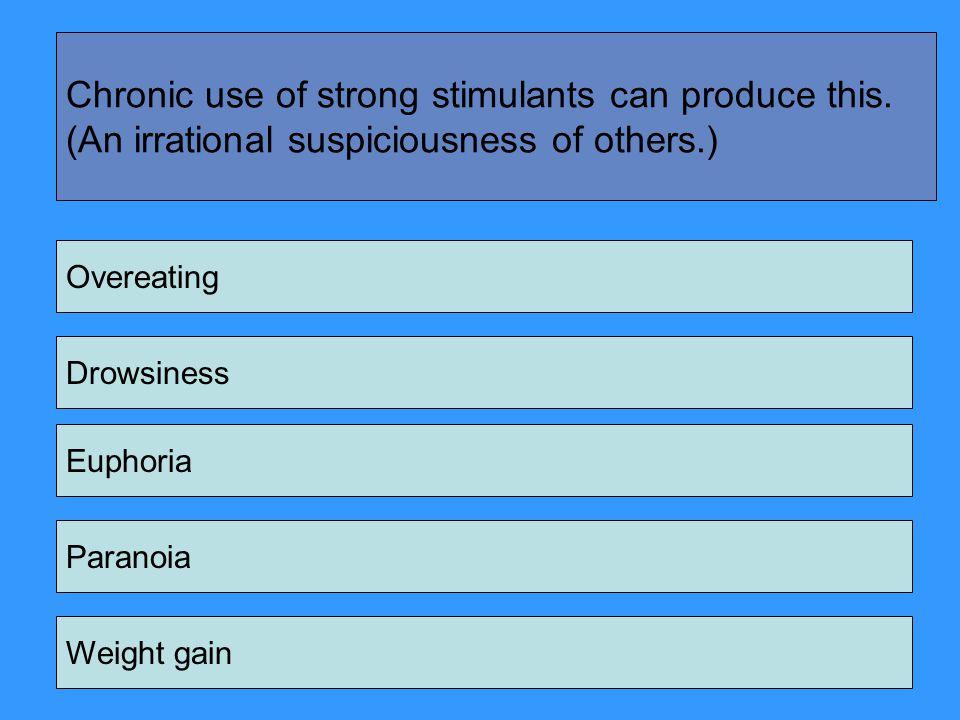 Chronic use of strong stimulants can produce this. (An irrational suspiciousness of others.)

Overeating

Drowsiness

Euphoria

Paranoia

Weight gain